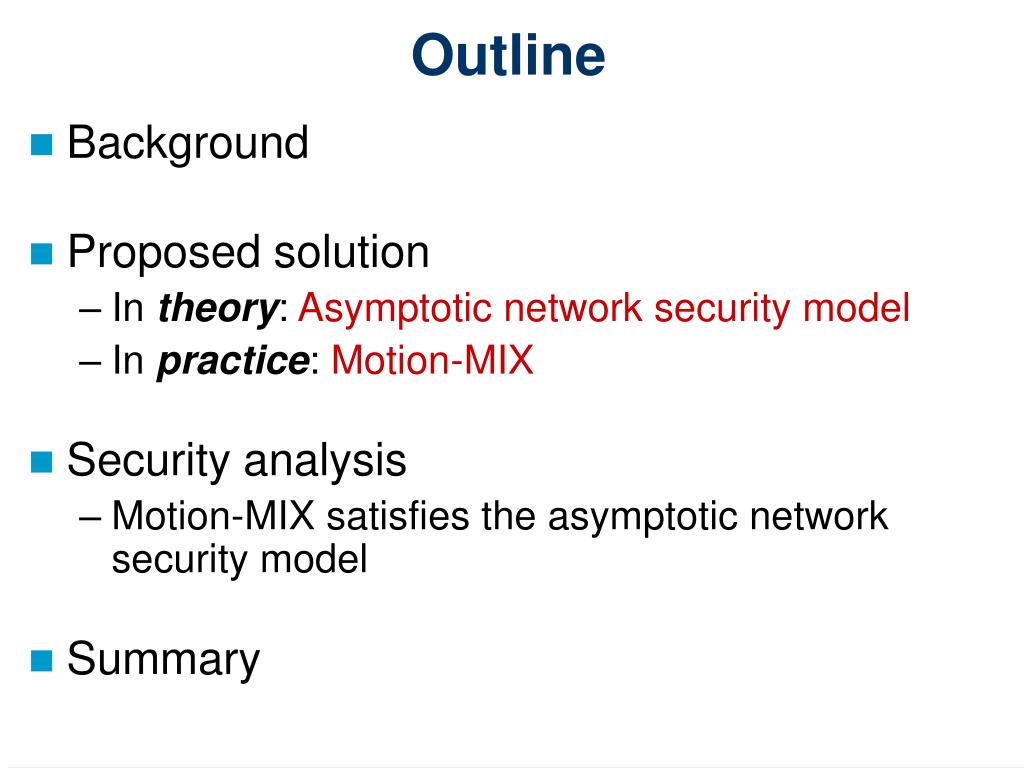 Outline

Background

Proposed solution
– In theory: Asymptotic network security model
– In practice: Motion-MIX

Security analysis
– Motion-MIX satisfies the asymptotic network security model

Summary